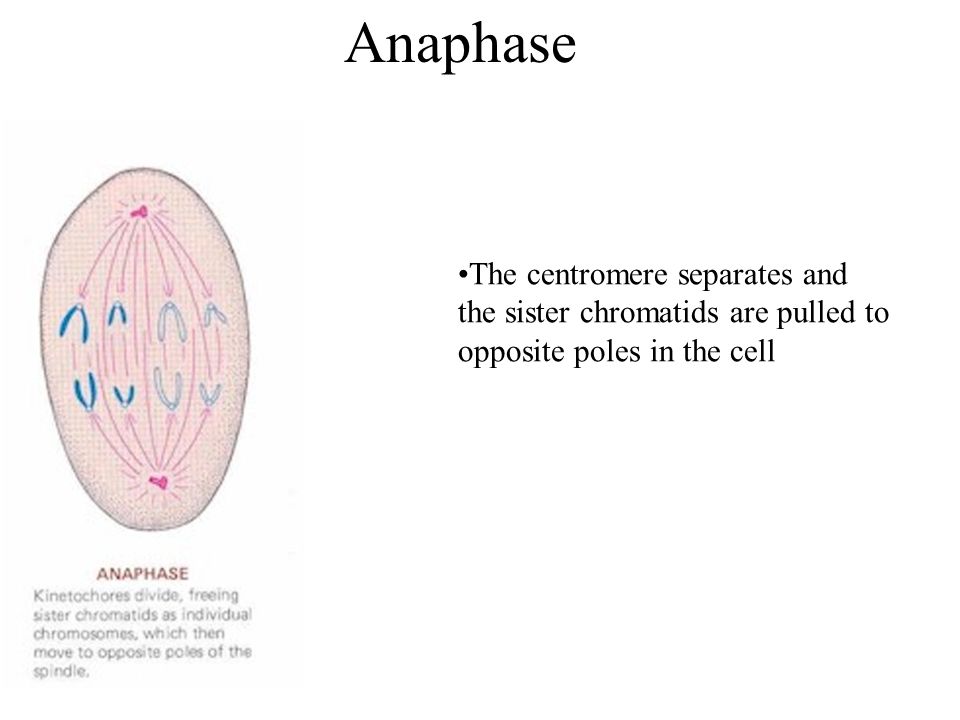 Anaphase

•The centromere separates and the sister chromatids are pulled to opposite poles in the cell

ANAPHASE
Kinetochores divide, freeing sister chromatids as individual chromosomes, which then move to opposite poles of the spindle.